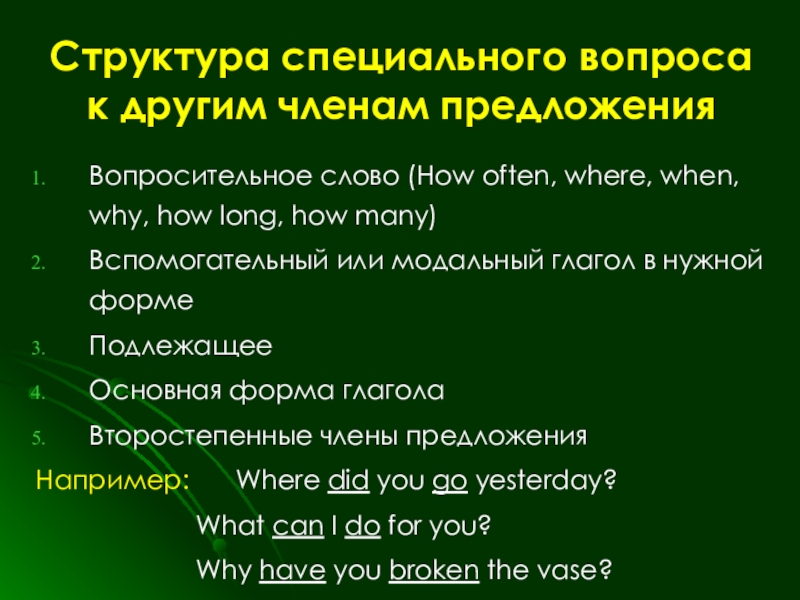 Структура специального вопроса к другим членам предложения

1. Вопросительное слово (How often, where, when, why, how long, how many)
2. Вспомогательный или модальный глагол в нужной форме
3. Подлежащее
4. Основная форма глагола
5. Второстепенные члены предложения

Например: Where did you go yesterday?
What can I do for you?
Why have you broken the vase?